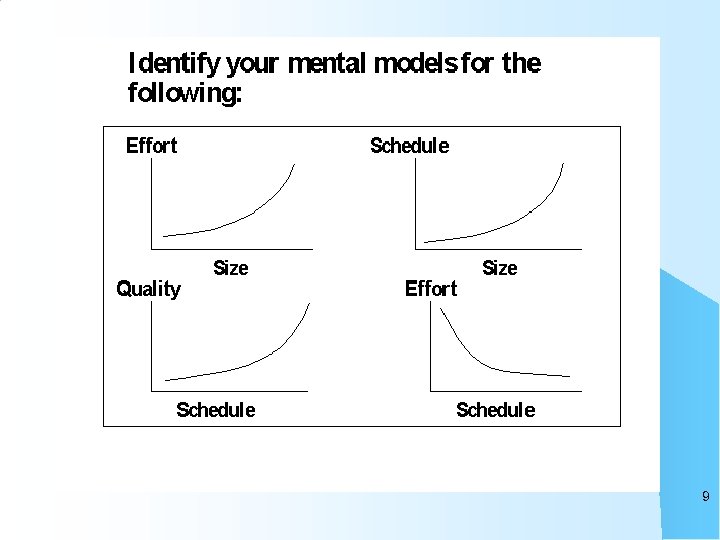 Identify your mental models for the following:

Effort

Size

Schedule

Size

Quality

Schedule

Effort

Schedule

9